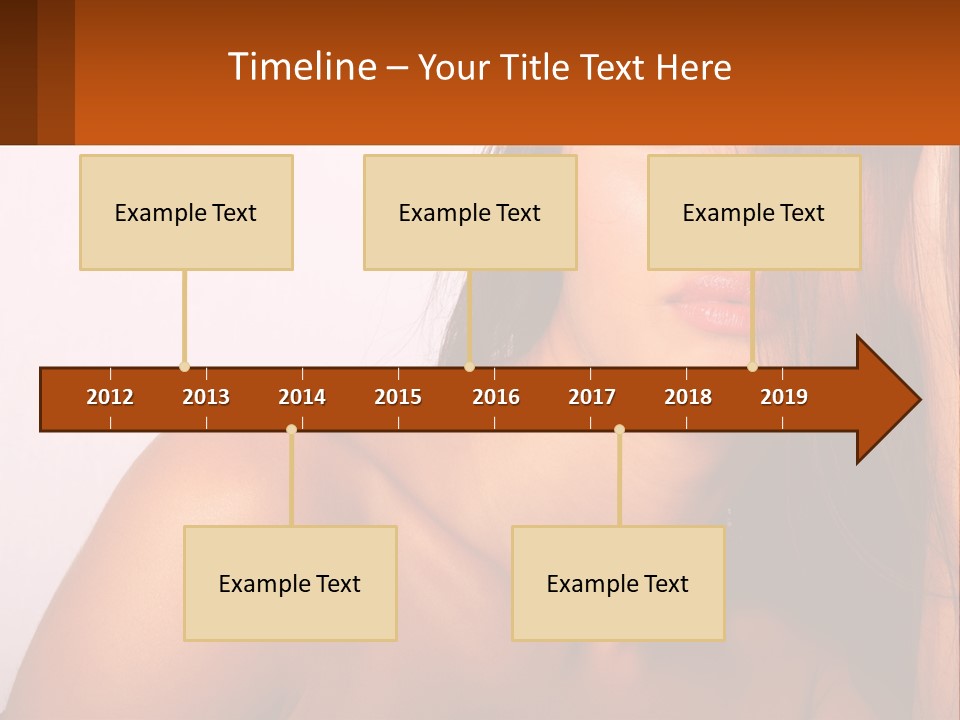 Timeline – Your Title Text Here

Example Text

Example Text

Example Text

2012 2013 2014 2015 2016 2017 2018 2019

Example Text

Example Text